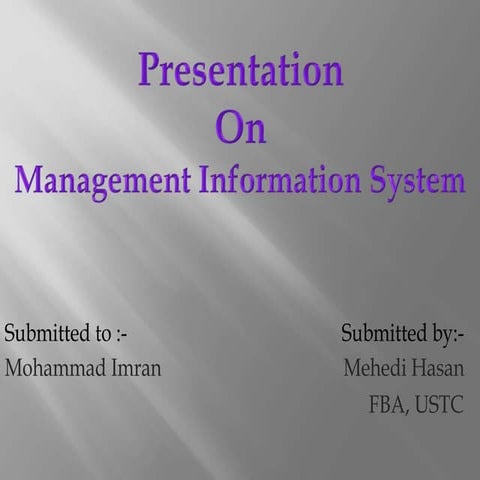 Presentation
On
Management Information System

Submitted to :-
Mohammad Imran

Submitted by:-
Mehedi Hasan
FBA, USTC